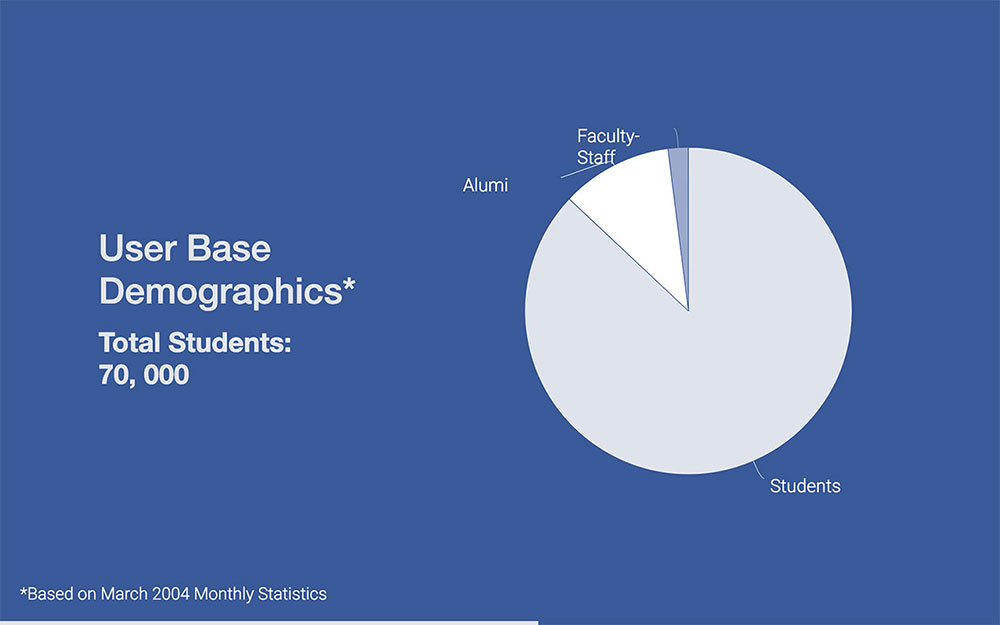 User Base Demographics*

Total Students: 70, 000

Faculty-Staff

Alumi

Students

*Based on March 2004 Monthly Statistics